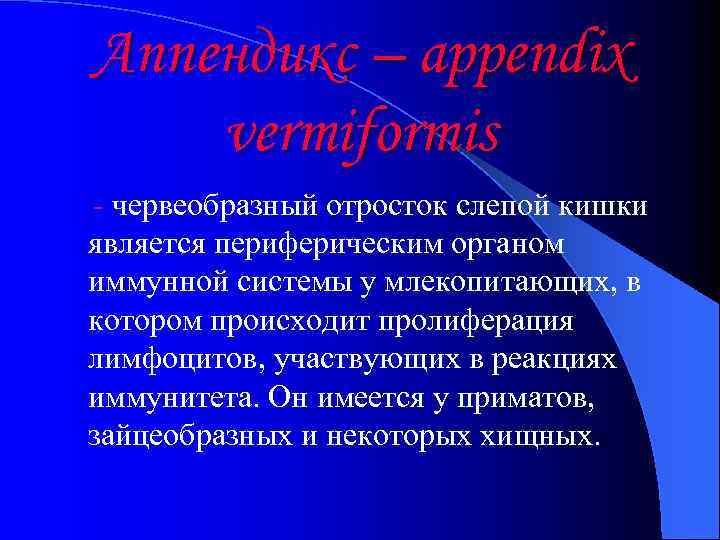 Аппендикс – appendix vermiformis

- червеобразный отросток слепой кишки является периферическим органом иммунной системы у млекопитающих, в котором происходит пролиферация лимфоцитов, участвующих в реакциях иммунитета. Он имеется у приматов, зайцеобразных и некоторых хищных.